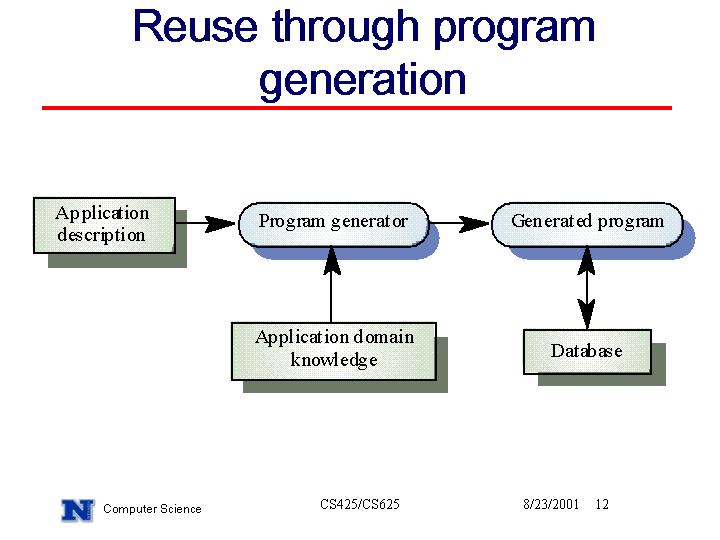 Reuse through program generation

Application description

Program generator

Generated program

Application domain knowledge

Database

N Computer Science

CS425/CS625

8/23/2001 12